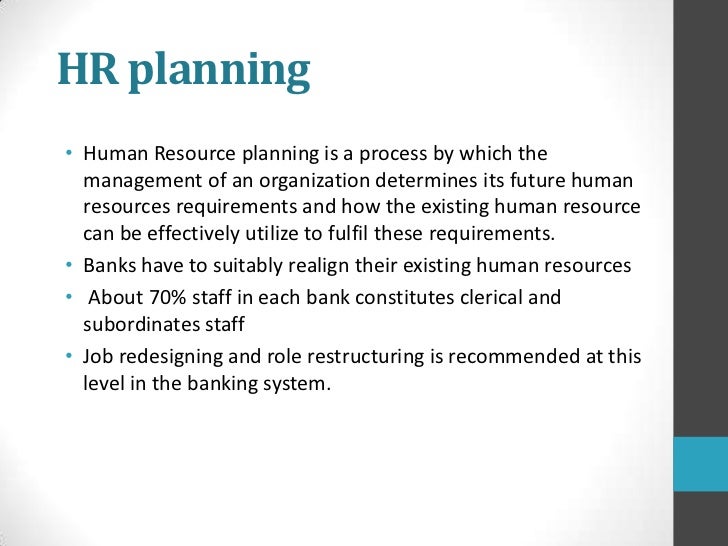 HR planning

• Human Resource planning is a process by which the management of an organization determines its future human resources requirements and how the existing human resource can be effectively utilize to fulfil these requirements.
• Banks have to suitably realign their existing human resources
• About 70% staff in each bank constitutes clerical and subordinates staff
• Job redesigning and role restructuring is recommended at this level in the banking system.